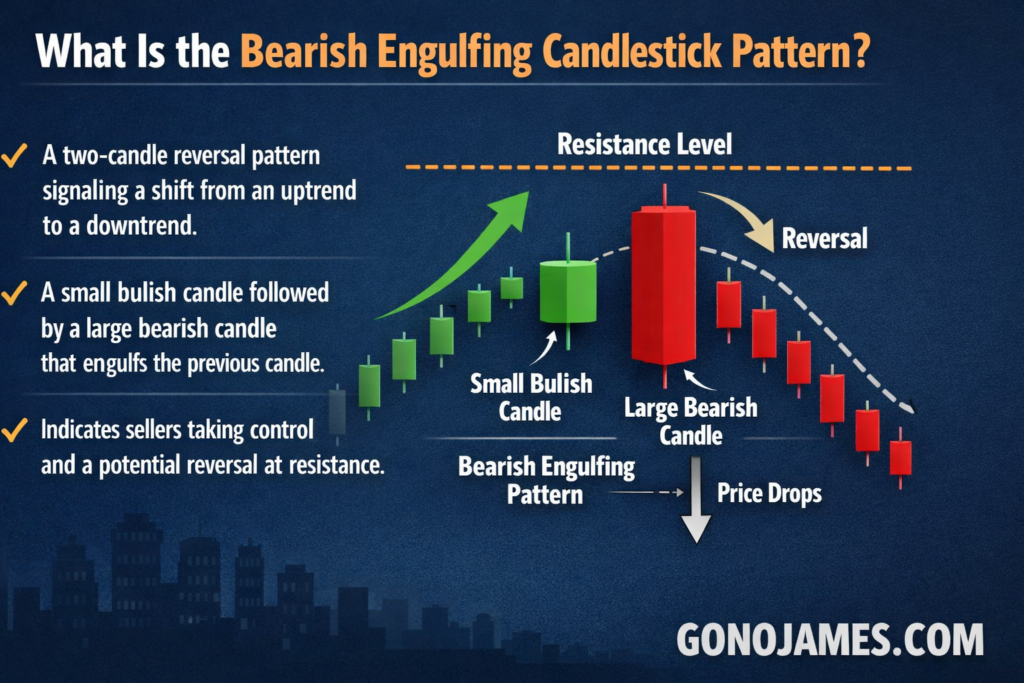 What Is the Bearish Engulfing Candlestick Pattern?

✓ A two-candle reversal pattern signaling a shift from an uptrend to a downtrend.

✓ A small bulish candle followed by a large bearish candle that engulfs the previous candle.

✓ Indicates sellers taking control and a potential reversal at resistance.

Resistance Level

Reversal

Small Bulish Candle

Large Bearish Candle

Bearish Engulfing Pattern

Price Drops

GONOJAMES.COM